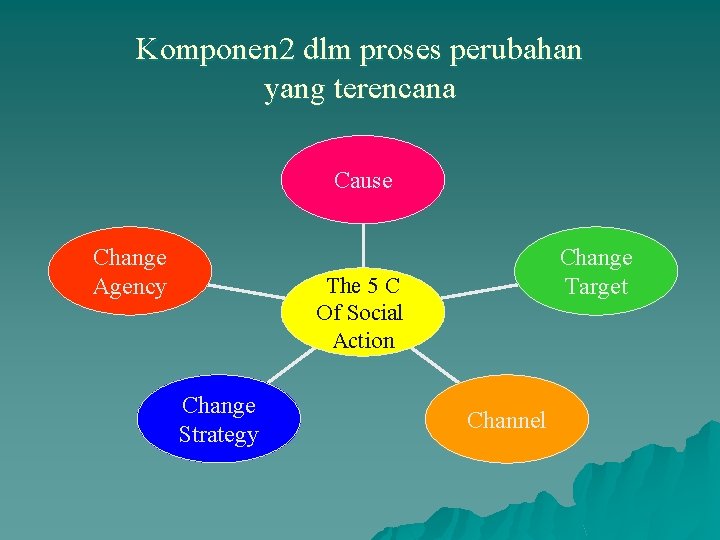 Komponen2 dlm proses perubahan yang terencana

Cause

Change Agency

The 5 C Of Social Action

Change Target

Change Strategy

Channel